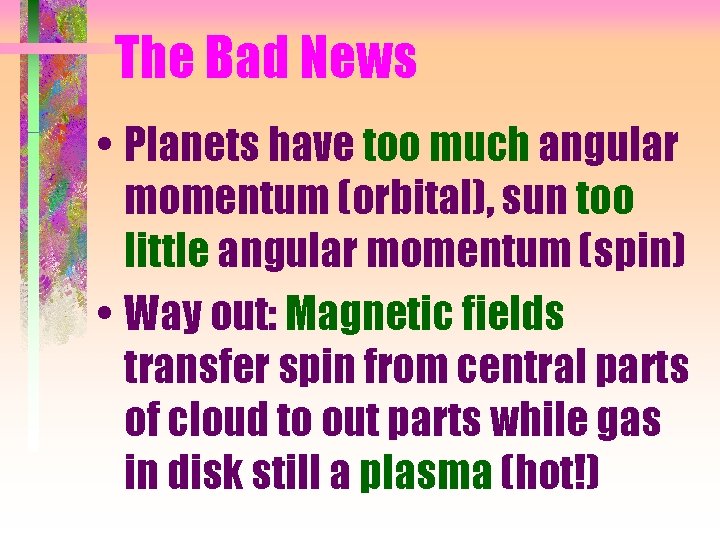 The Bad News

• Planets have too much angular momentum (orbital), sun too little angular momentum (spin)

• Way out: Magnetic fields transfer spin from central parts of cloud to out parts while gas in disk still a plasma (hot!)